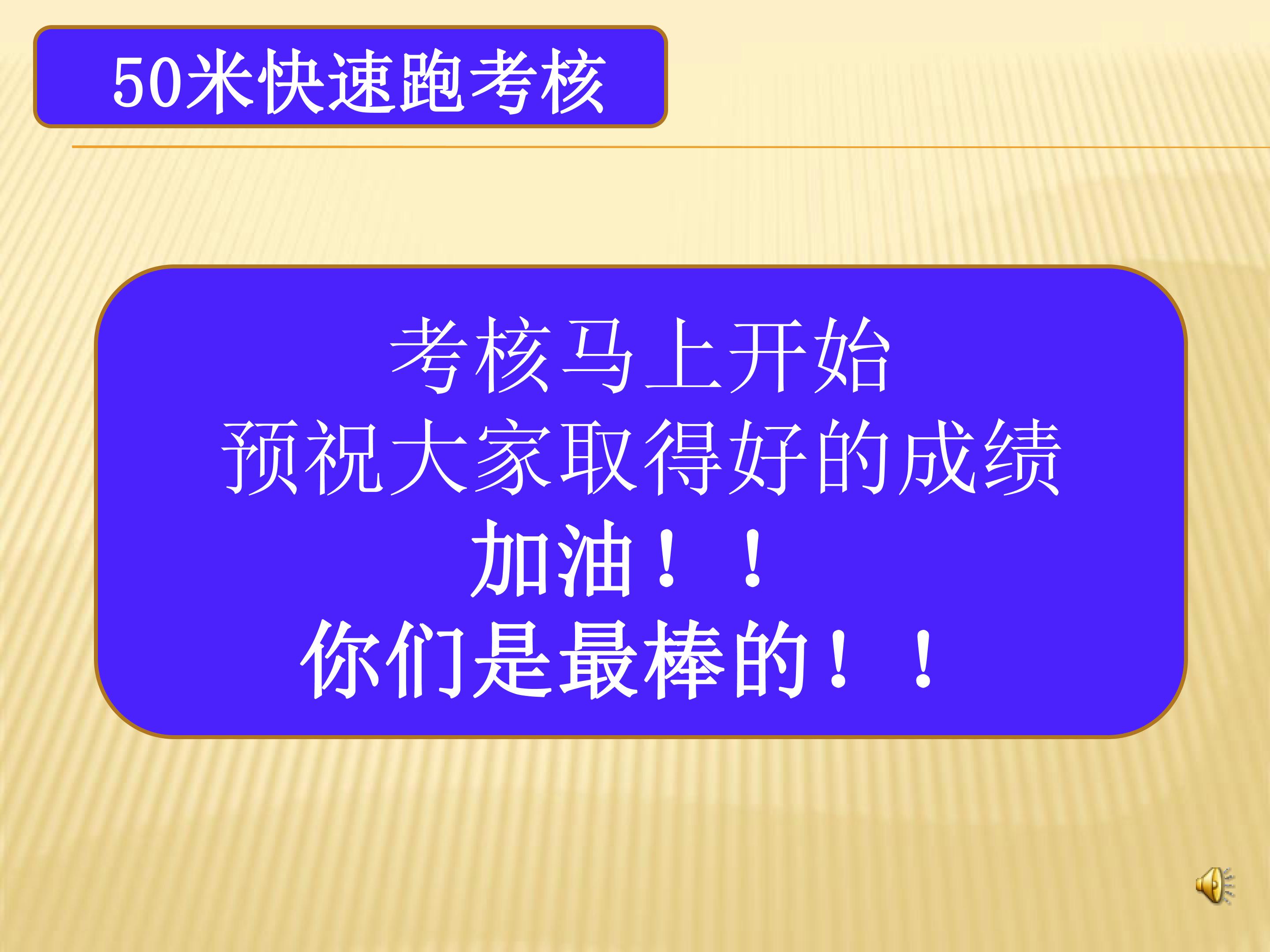 50米快速跑考核

考核马上开始
预祝大家取得好的成绩
加油！！
你们是最棒的！！